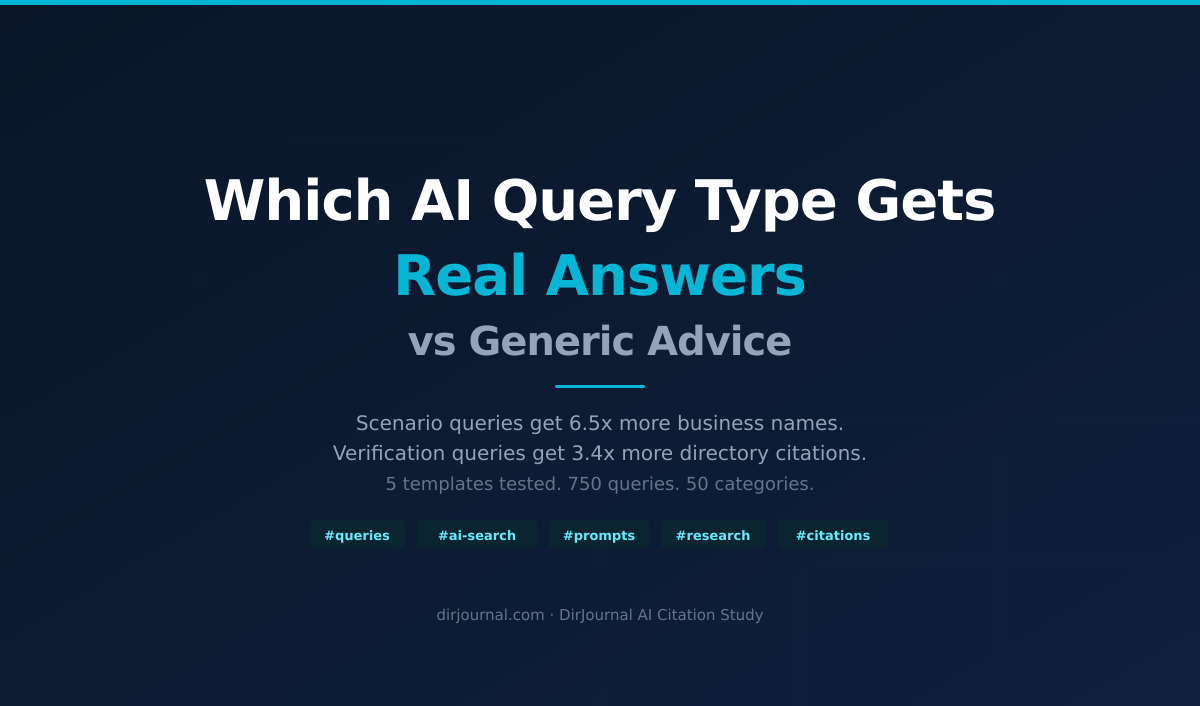 Which AI Query Type Gets
Real Answers
vs Generic Advice

Scenario queries get 6.5x more business names.
Verification queries get 3.4x more directory citations.
5 templates tested. 750 queries. 50 categories.

#queries #ai-search #prompts #research #citations

dirjournal.com · DirJournal AI Citation Study